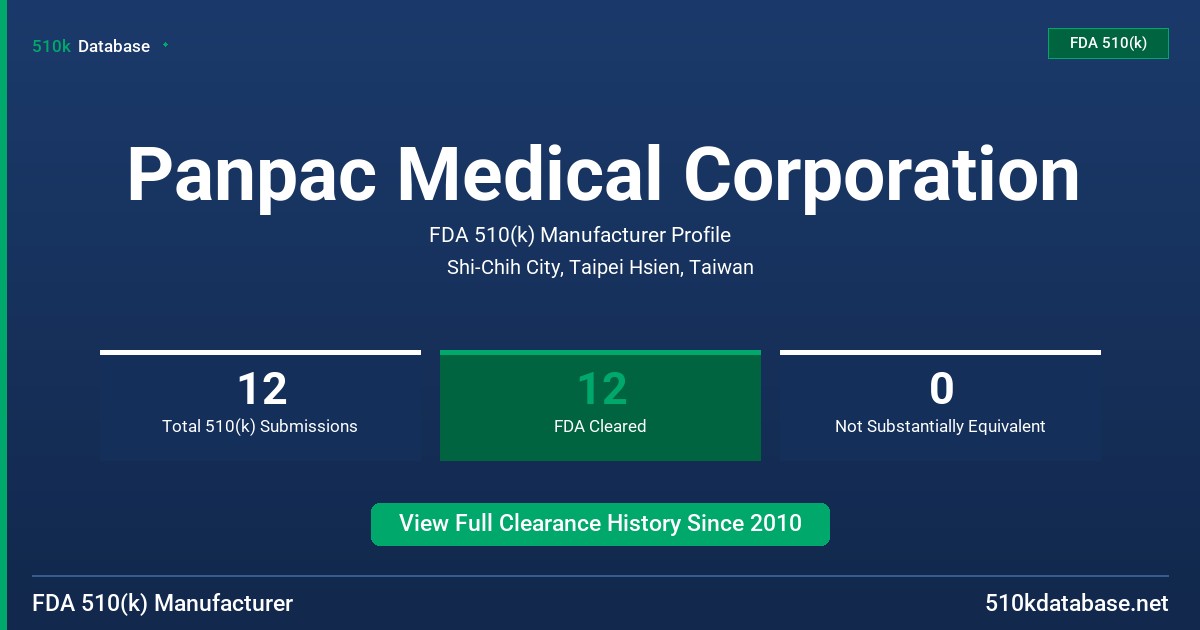 510k Database

FDA 510(k)

Panpac Medical Corporation

FDA 510(k) Manufacturer Profile

Shi-Chih City, Taipei Hsien, Taiwan

12
Total 510(k) Submissions

12
FDA Cleared

0
Not Substantially Equivalent

View Full Clearance History Since 2010

FDA 510(k) Manufacturer

510kdatabase.net